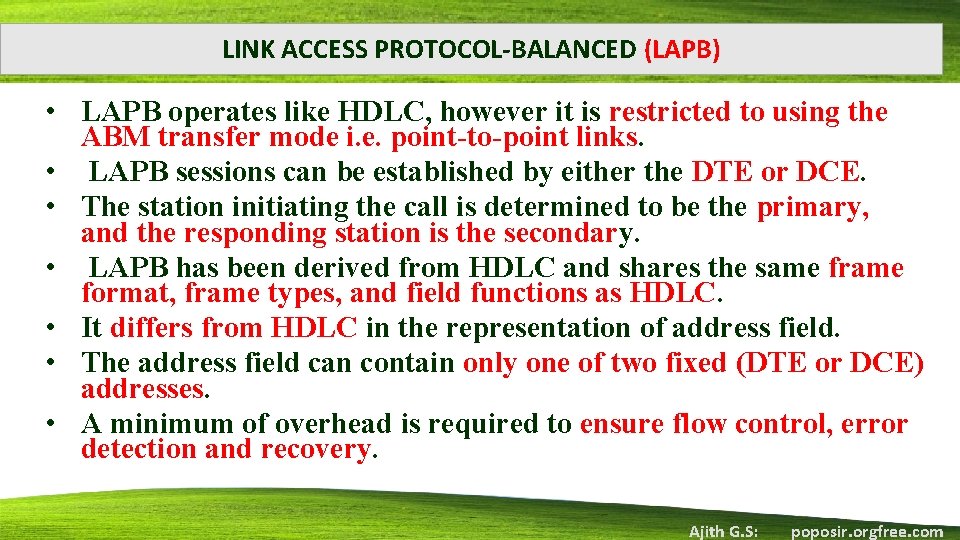 LINK ACCESS PROTOCOL-BALANCED (LAPB)

• LAPB operates like HDLC, however it is restricted to using the ABM transfer mode i.e. point-to-point links.
• LAPB sessions can be established by either the DTE or DCE.
• The station initiating the call is determined to be the primary, and the responding station is the secondary.
• LAPB has been derived from HDLC and shares the same frame format, frame types, and field functions as HDLC.
• It differs from HDLC in the representation of address field.
• The address field can contain only one of two fixed (DTE or DCE) addresses.
• A minimum of overhead is required to ensure flow control, error detection and recovery.

Ajith G.S: poposir.orgfree.com